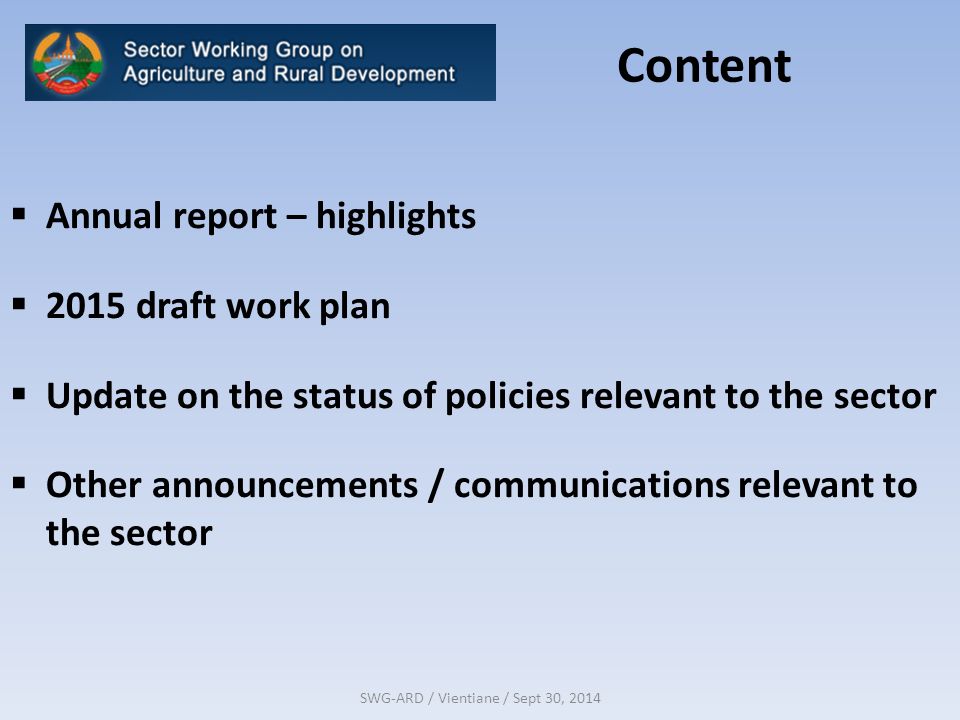 Sector Working Group on Agriculture and Rural Development

Content

▪ Annual report – highlights

▪ 2015 draft work plan

▪ Update on the status of policies relevant to the sector

▪ Other announcements / communications relevant to the sector

SWG-ARD / Vientiane / Sept 30, 2014